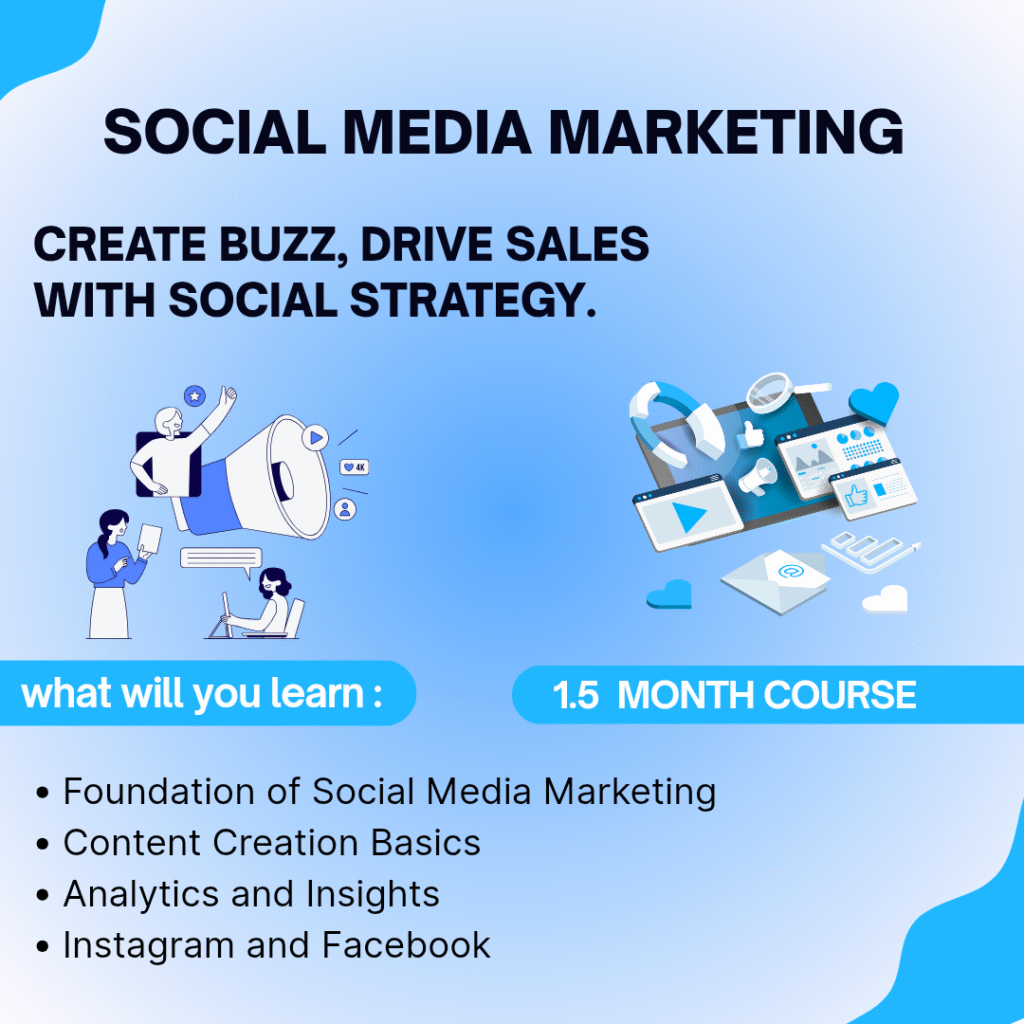 SOCIAL MEDIA MARKETING

CREATE BUZZ, DRIVE SALES WITH SOCIAL STRATEGY.

4K

what will you learn :

1.5 MONTH COURSE

• Foundation of Social Media Marketing
• Content Creation Basics
• Analytics and Insights
• Instagram and Facebook